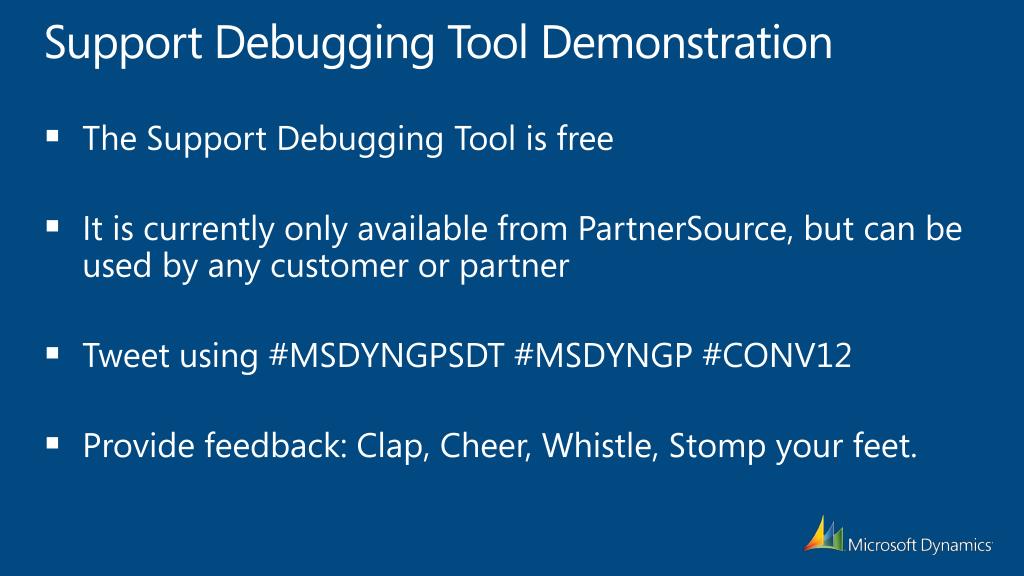 Support Debugging Tool Demonstration

▪ The Support Debugging Tool is free

▪ It is currently only available from PartnerSource, but can be used by any customer or partner

▪ Tweet using #MSDYNGPSDT #MSDYNGP #CONV12

▪ Provide feedback: Clap, Cheer, Whistle, Stomp your feet.

Microsoft Dynamics